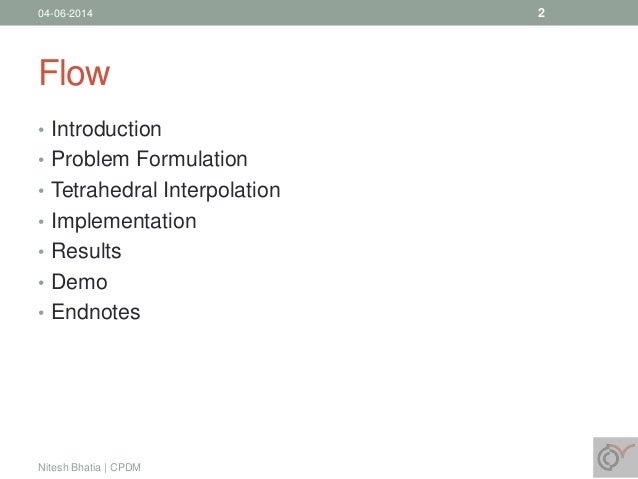 04-06-2014 2

Flow

• Introduction
• Problem Formulation
• Tetrahedral Interpolation
• Implementation
• Results
• Demo
• Endnotes

Nitesh Bhatia | CPDM